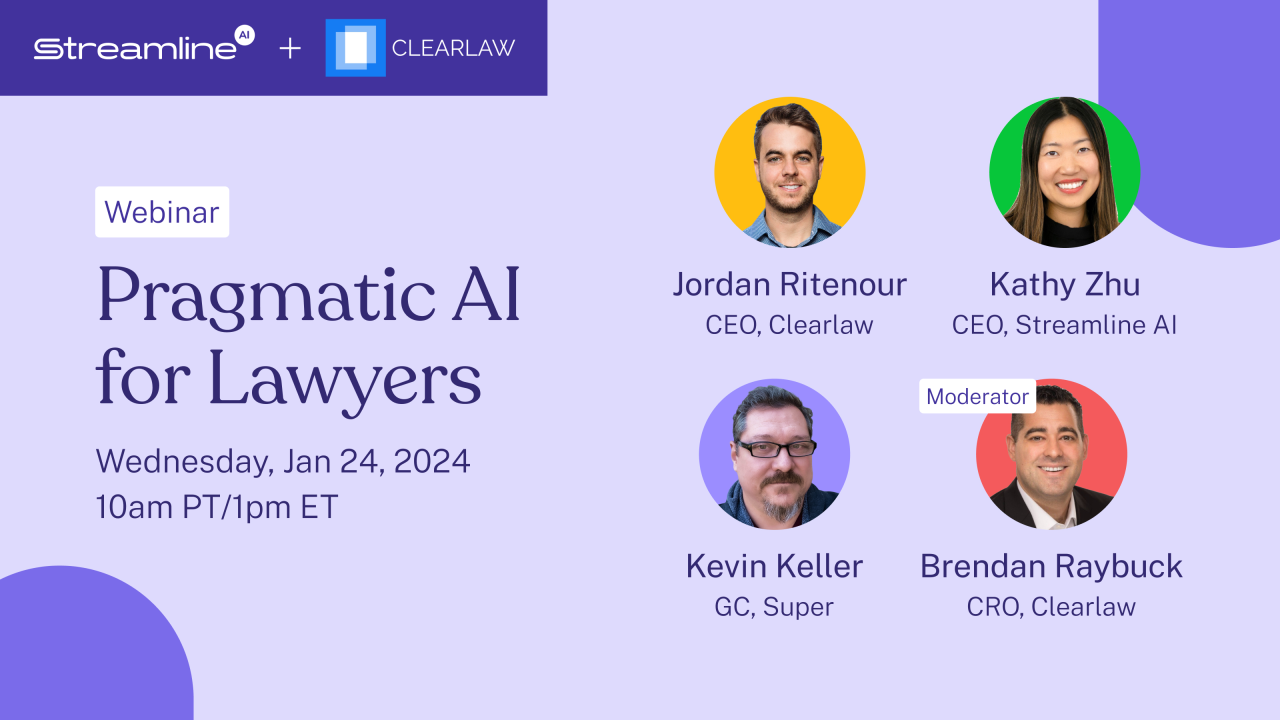 Streamline AI + CLEARLAW

Webinar

Pragmatic AI for Lawyers

Wednesday, Jan 24, 2024
10am PT/1pm ET

Jordan Ritenour
CEO, Clearlaw

Kathy Zhu
CEO, Streamline AI

Kevin Keller
GC, Super

Moderator
Brendan Raybuck
CRO, Clearlaw